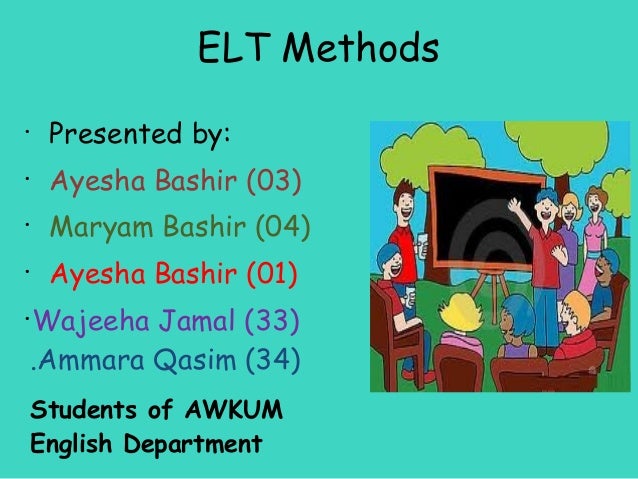 ELT Methods

· Presented by:

· Ayesha Bashir (03)

· Maryam Bashir (04)

· Ayesha Bashir (01)

·Wajeeha Jamal (33)

.Ammara Qasim (34)

Students of AWKUM English Department